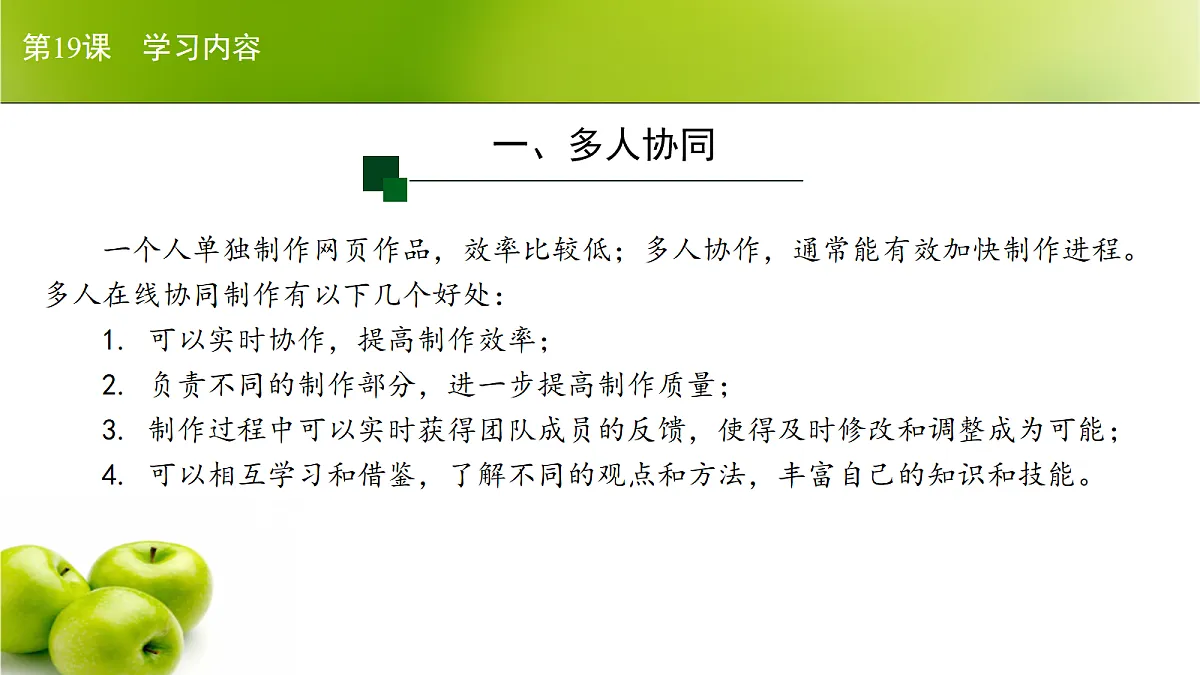 第19课　学习内容

一、多人协同

一个人单独制作网页作品，效率比较低；多人协作，通常能有效加快制作进程。多人在线协同制作有以下几个好处：

1. 可以实时协作，提高制作效率；
2. 负责不同的制作部分，进一步提高制作质量；
3. 制作过程中可以实时获得团队成员的反馈，使得及时修改和调整成为可能；
4. 可以相互学习和借鉴，了解不同的观点和方法，丰富自己的知识和技能。